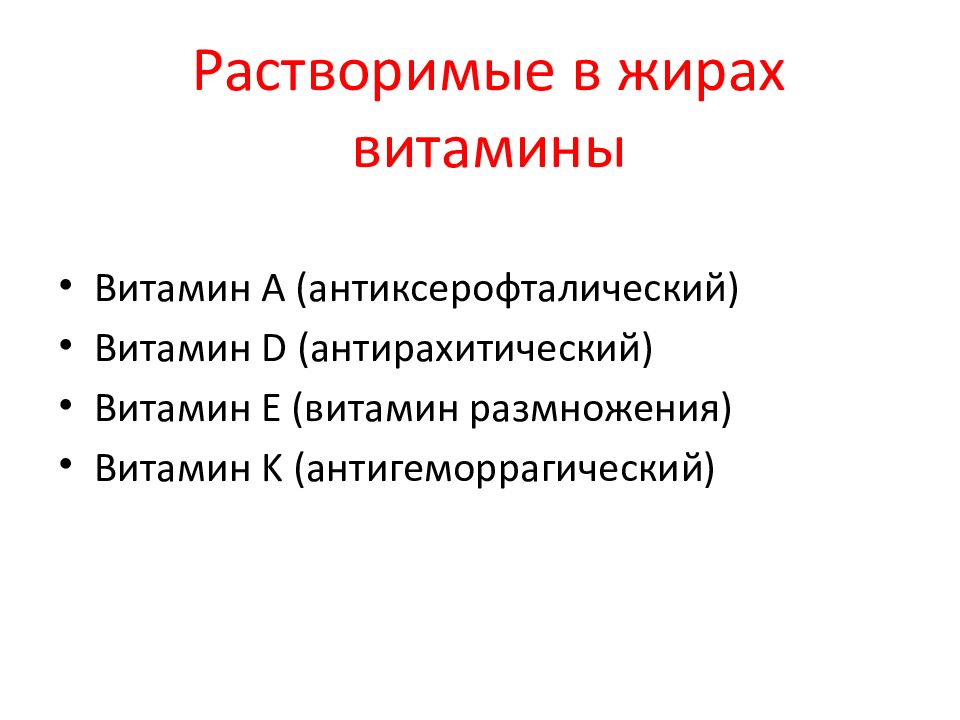 Растворимые в жирах витамины

• Витамин А (антиксерофталический)
• Витамин D (антирахитический)
• Витамин Е (витамин размножения)
• Витамин К (антигеморрагический)